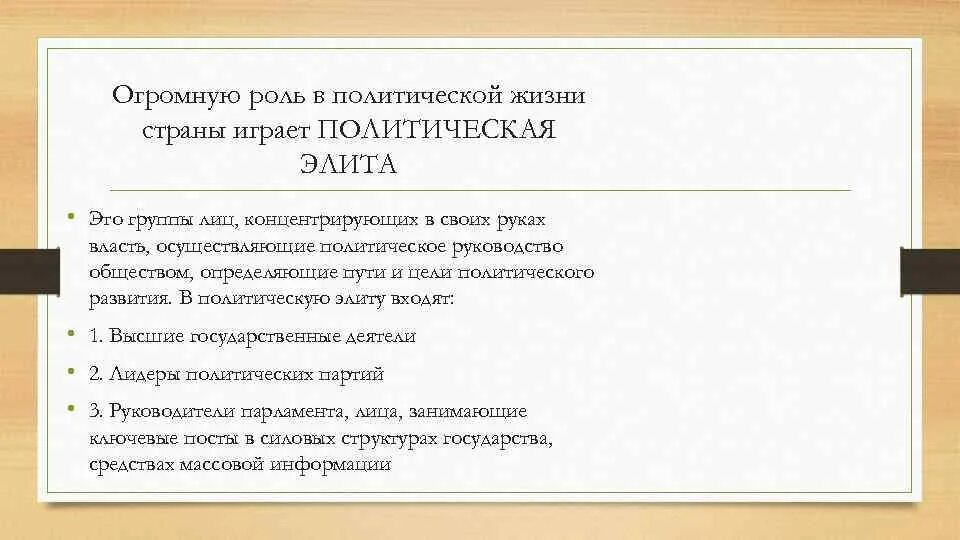 Огромную роль в политической жизни страны играет ПОЛИТИЧЕСКАЯ ЭЛИТА

• Это группы лиц, концентрирующих в своих руках власть, осуществляющие политическое руководство обществом, определяющие пути и цели политического развития. В политическую элиту входят:

• 1. Высшие государственные деятели

• 2. Лидеры политических партий

• 3. Руководители парламента, лица, занимающие ключевые посты в силовых структурах государства, средствах массовой информации